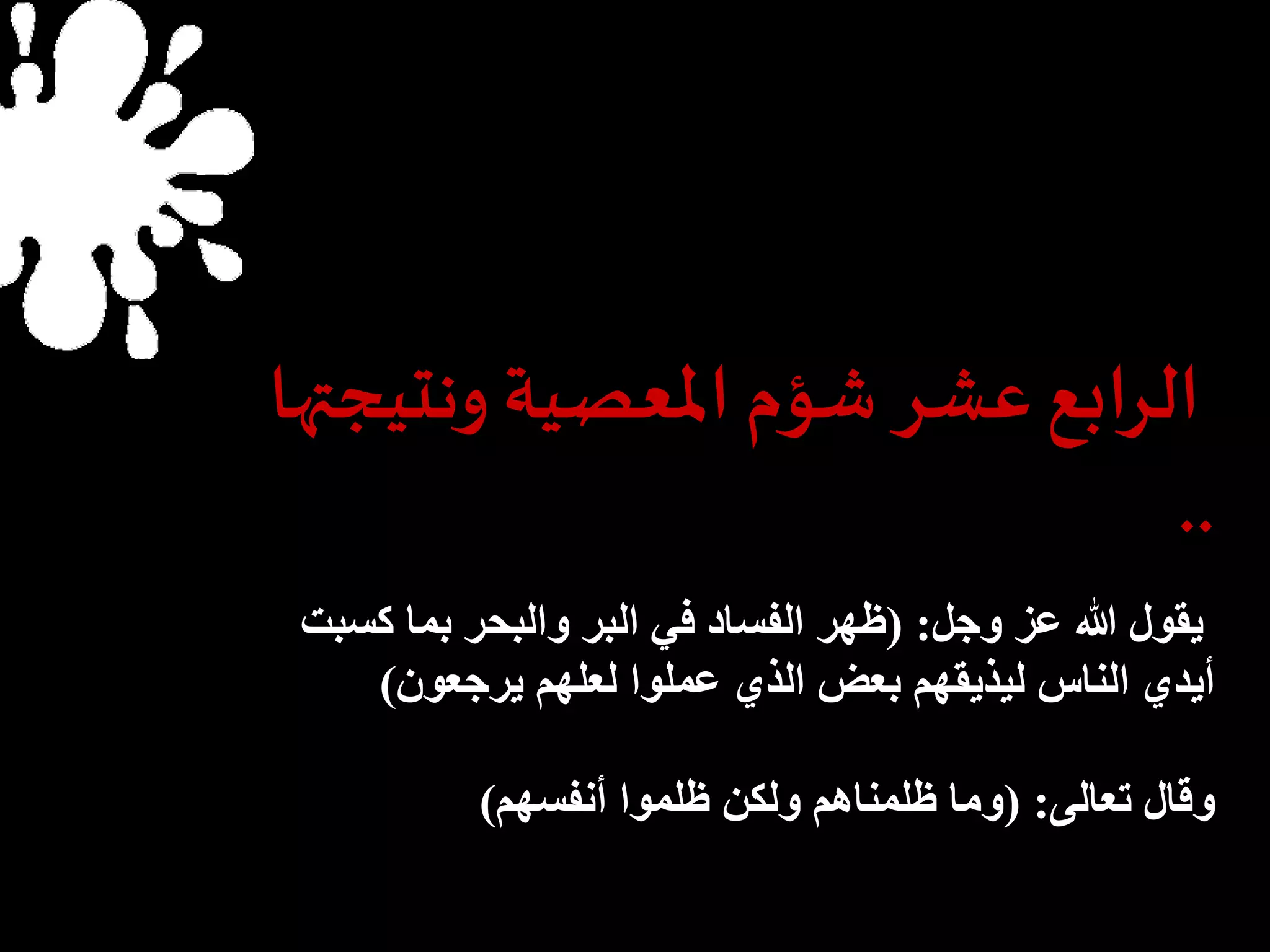 الرابع عشر شؤم المعصية ونتيجتها

..

يقول الله عز وجل: (ظهر الفساد في البر والبحر بما كسبت أيدي الناس ليذيقهم بعض الذي عملوا لعلهم يرجعون)

وقال تعالى: (وما ظلمناهم ولكن ظلموا أنفسهم)